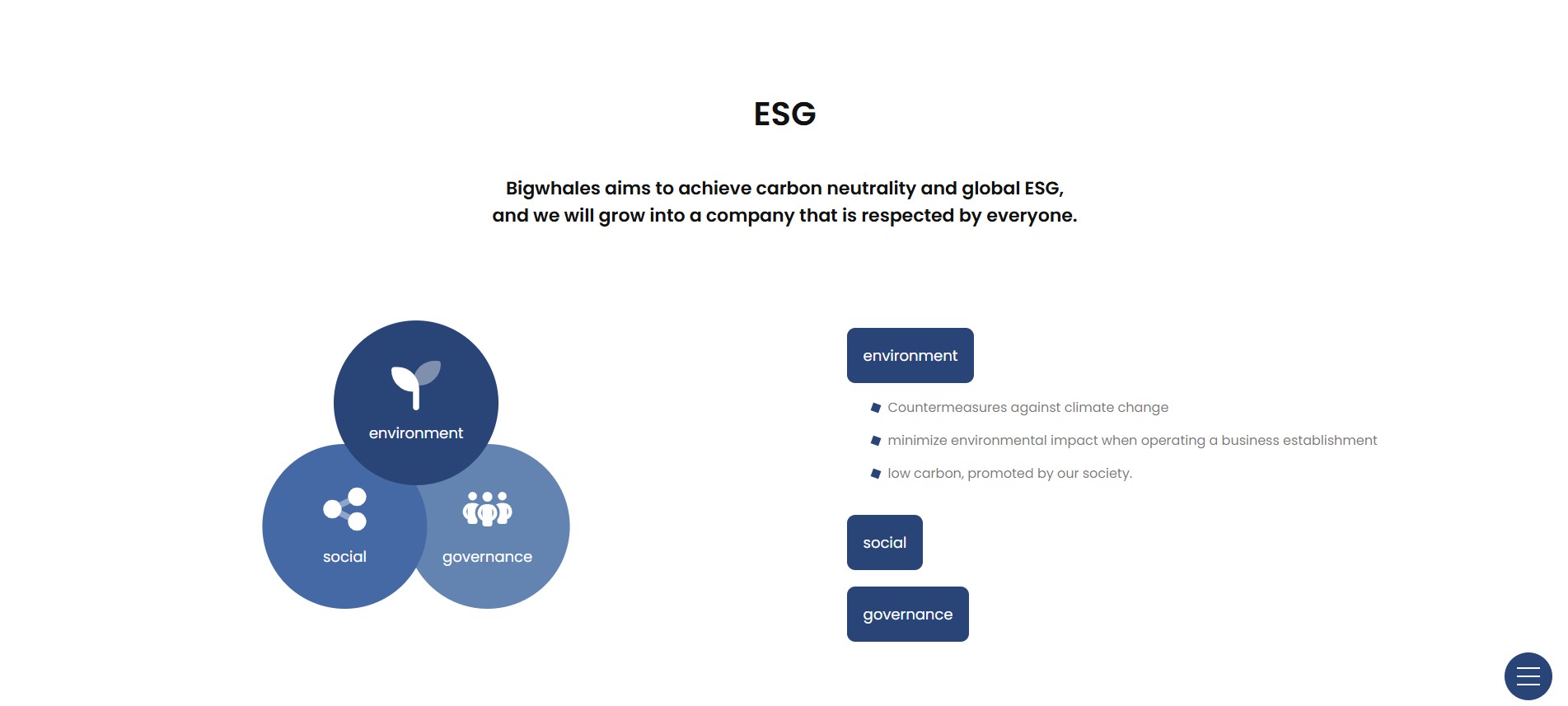 ESG

Bigwhales aims to achieve carbon neutrality and global ESG, and we will grow into a company that is respected by everyone.

environment

social

governance

environment

Countermeasures against climate change

minimize environmental impact when operating a business establishment

low carbon, promoted by our society.

social

governance